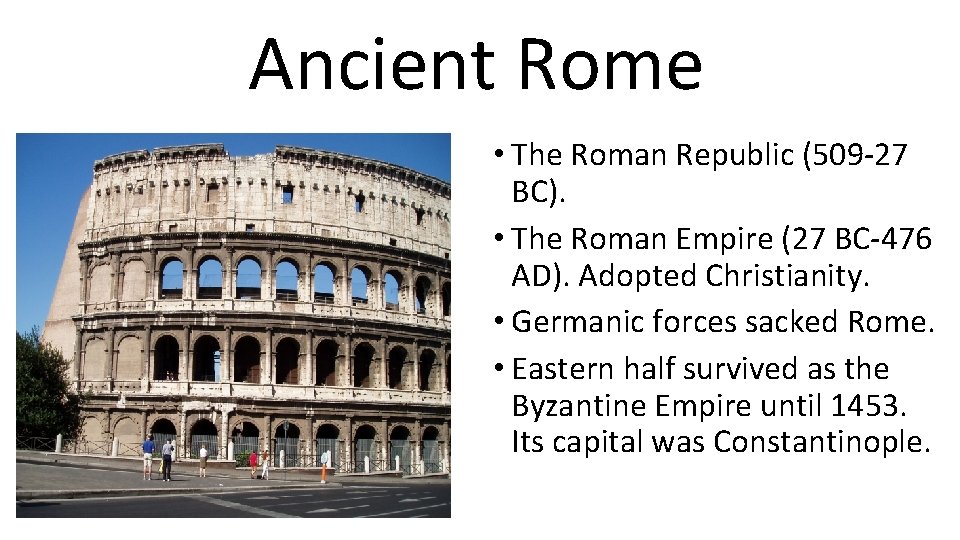 Ancient Rome

• The Roman Republic (509-27 BC).
• The Roman Empire (27 BC-476 AD). Adopted Christianity.
• Germanic forces sacked Rome.
• Eastern half survived as the Byzantine Empire until 1453. Its capital was Constantinople.